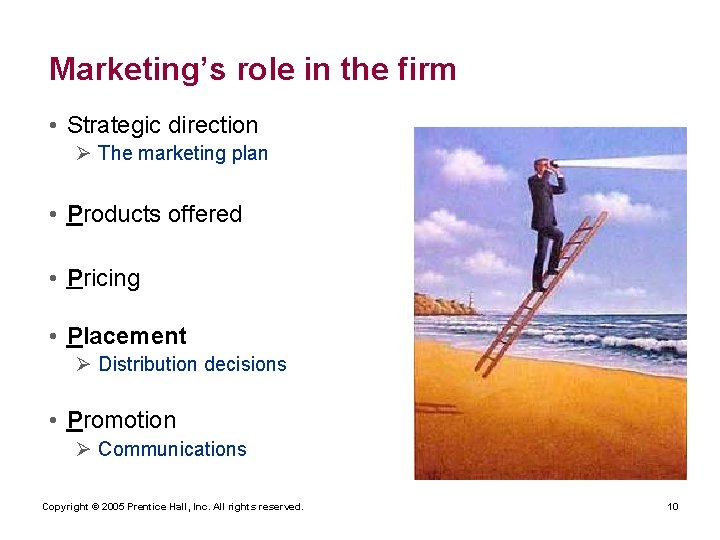 Marketing's role in the firm

• Strategic direction
  ➢ The marketing plan

• Products offered

• Pricing

• Placement
  ➢ Distribution decisions

• Promotion
  ➢ Communications

Copyright © 2005 Prentice Hall, Inc. All rights reserved.

10